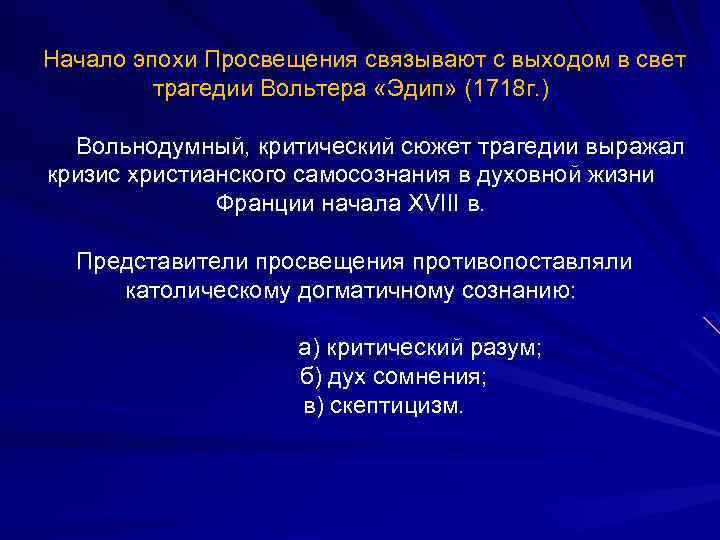 Начало эпохи Просвещения связывают с выходом в свет трагедии Вольтера «Эдип» (1718г.)

Вольнодумный, критический сюжет трагедии выражал кризис христианского самосознания в духовной жизни Франции начала XVIII в.

Представители просвещения противопоставляли католическому догматичному сознанию:

а) критический разум;
б) дух сомнения;
в) скептицизм.